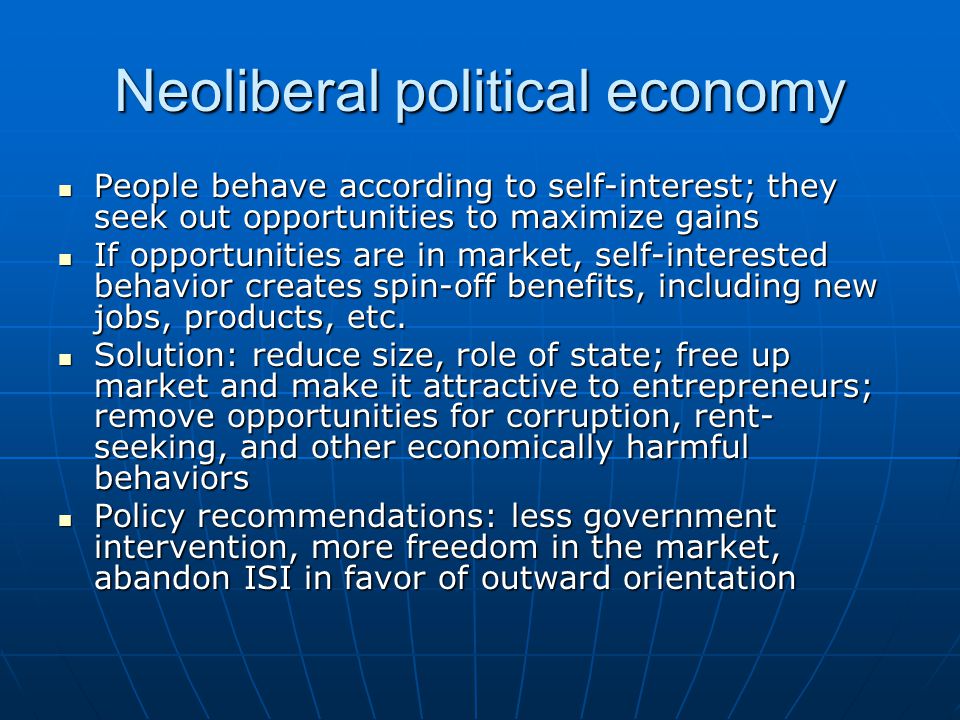 Neoliberal political economy

- People behave according to self-interest; they seek out opportunities to maximize gains
- If opportunities are in market, self-interested behavior creates spin-off benefits, including new jobs, products, etc.
- Solution: reduce size, role of state; free up market and make it attractive to entrepreneurs; remove opportunities for corruption, rent-seeking, and other economically harmful behaviors
- Policy recommendations: less government intervention, more freedom in the market, abandon ISI in favor of outward orientation